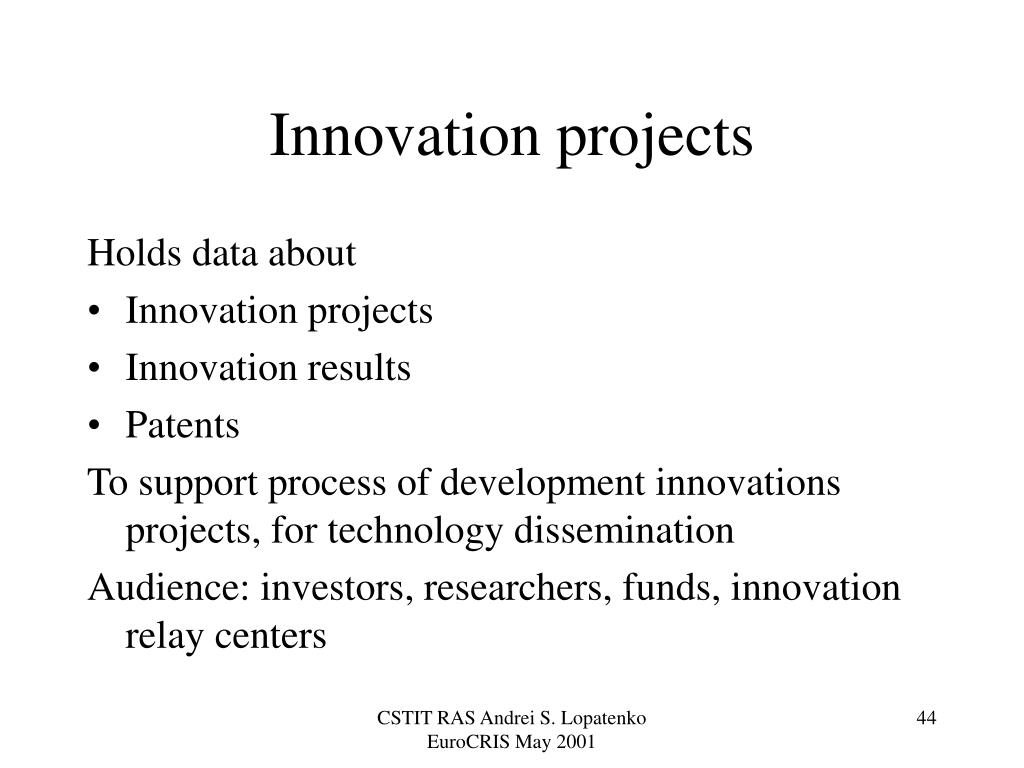 Innovation projects

Holds data about

• Innovation projects
• Innovation results
• Patents

To support process of development innovations projects, for technology dissemination

Audience: investors, researchers, funds, innovation relay centers

CSTIT RAS Andrei S. Lopatenko
EuroCRIS May 2001

44